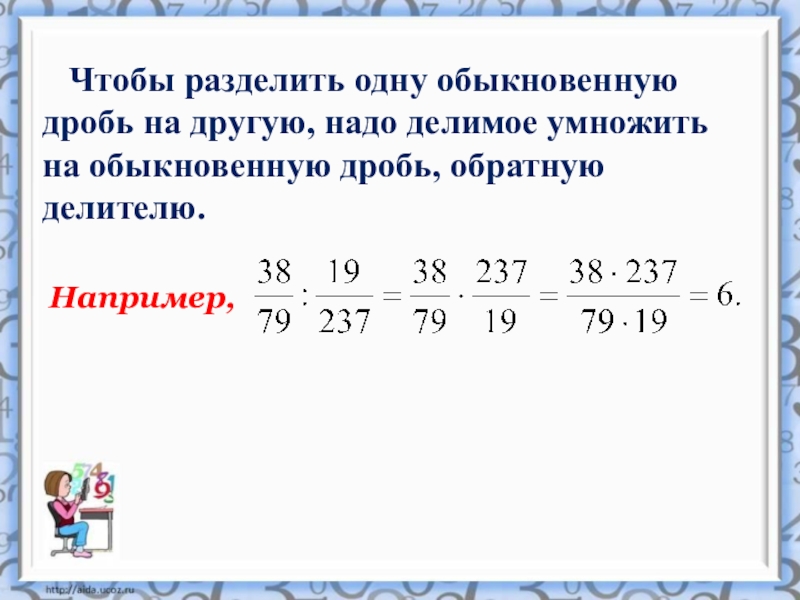 Чтобы разделить одну обыкновенную дробь на другую, надо делимое умножить на обыкновенную дробь, обратную делителю.

Например, $\frac{38}{79} : \frac{19}{237} = \frac{38}{79} \cdot \frac{237}{19} = \frac{38 \cdot 237}{79 \cdot 19} = 6.$

http://aida.ucoz.ru